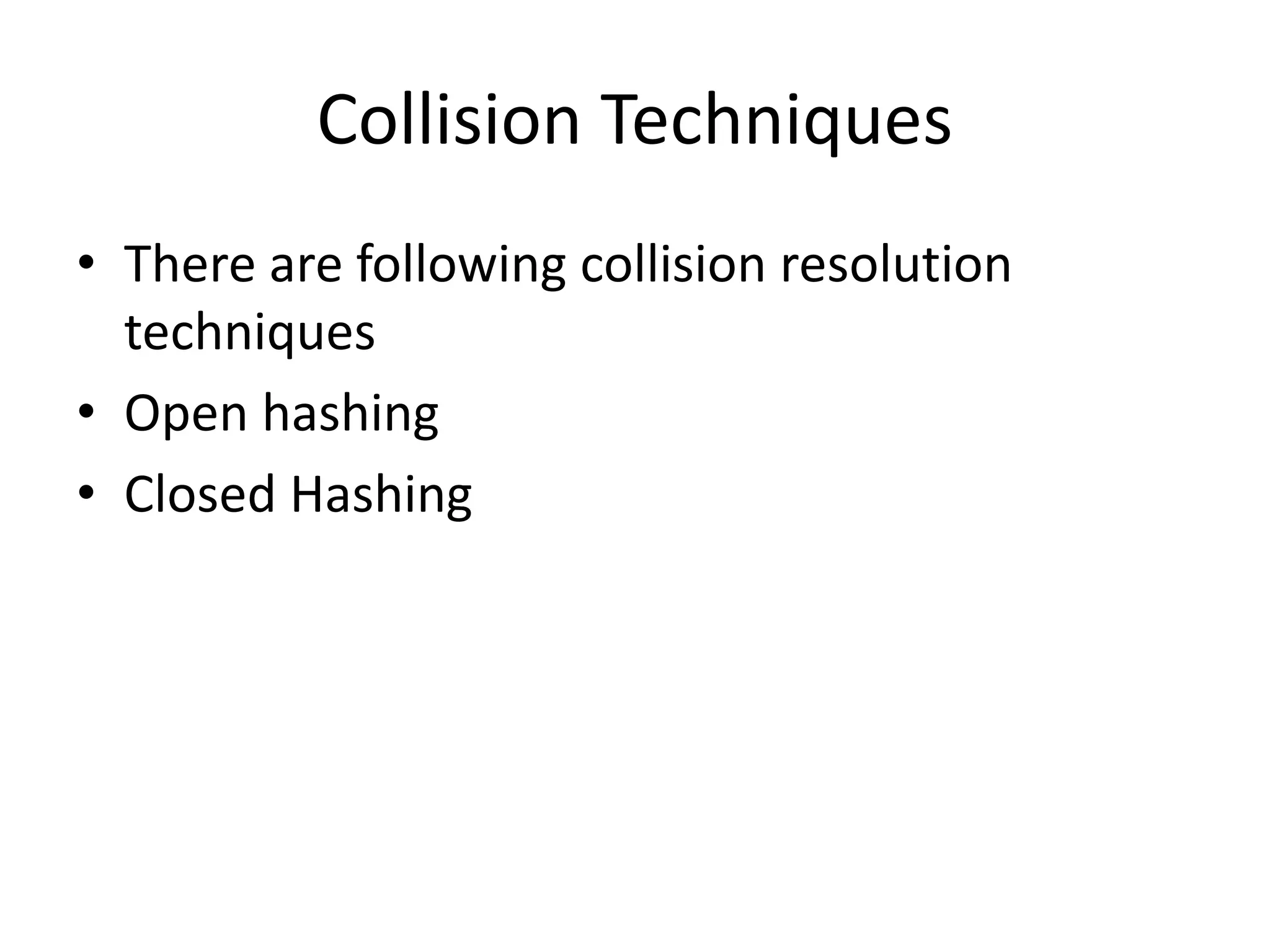 Collision Techniques

• There are following collision resolution techniques
• Open hashing
• Closed Hashing